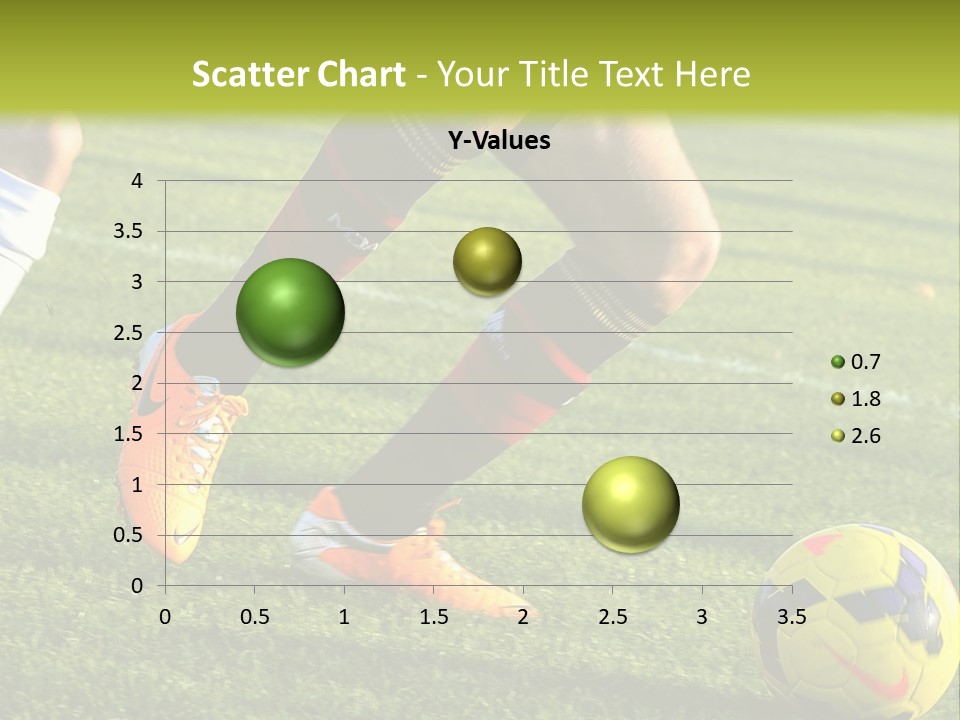 Scatter Chart - Your Title Text Here

Y-Values

4
3.5
3
2.5
2
1.5
1
0.5
0

0 0.5 1 1.5 2 2.5 3 3.5

0.7
1.8
2.6